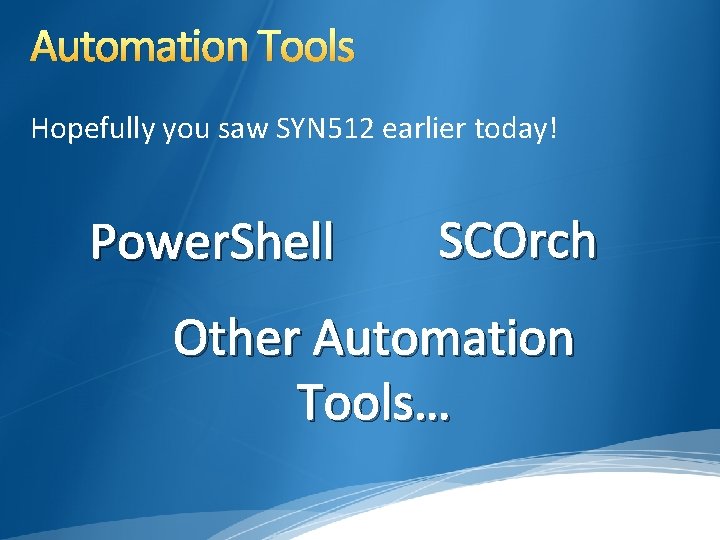 Automation Tools

Hopefully you saw SYN512 earlier today!

PowerShell

SCOrch

Other Automation Tools…